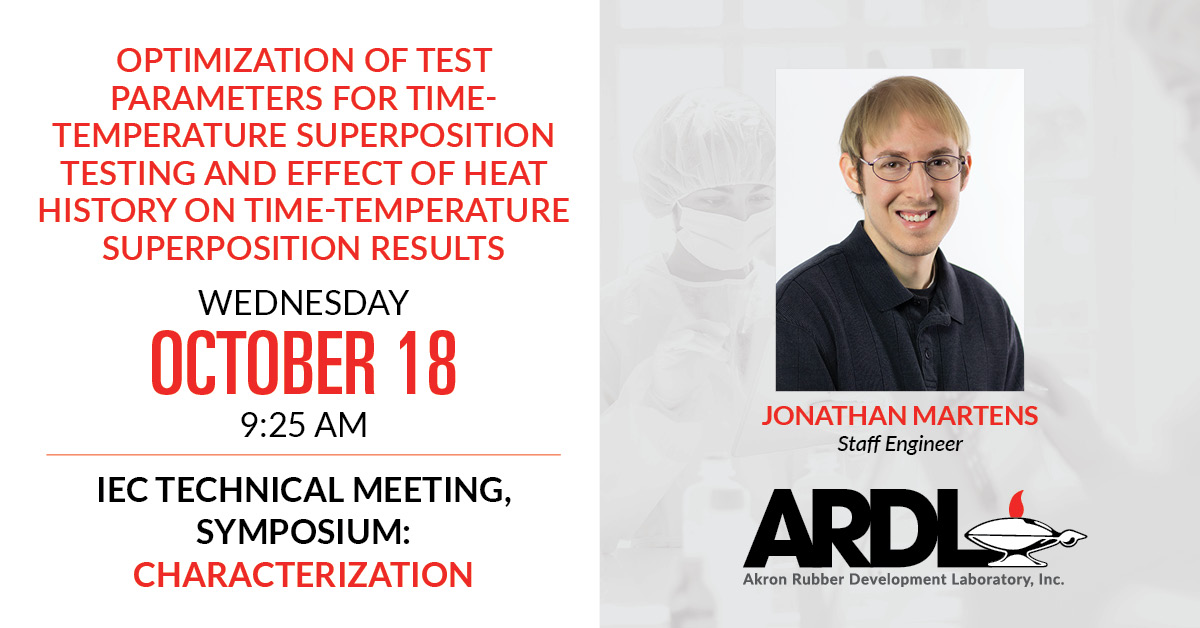 OPTIMIZATION OF TEST PARAMETERS FOR TIME-TEMPERATURE SUPERPOSITION TESTING AND EFFECT OF HEAT HISTORY ON TIME-TEMPERATURE SUPERPOSITION RESULTS

WEDNESDAY
OCTOBER 18
9:25 AM

IEC TECHNICAL MEETING, SYMPOSIUM: CHARACTERIZATION

JONATHAN MARTENS
Staff Engineer

ARDL
Akron Rubber Development Laboratory, Inc.